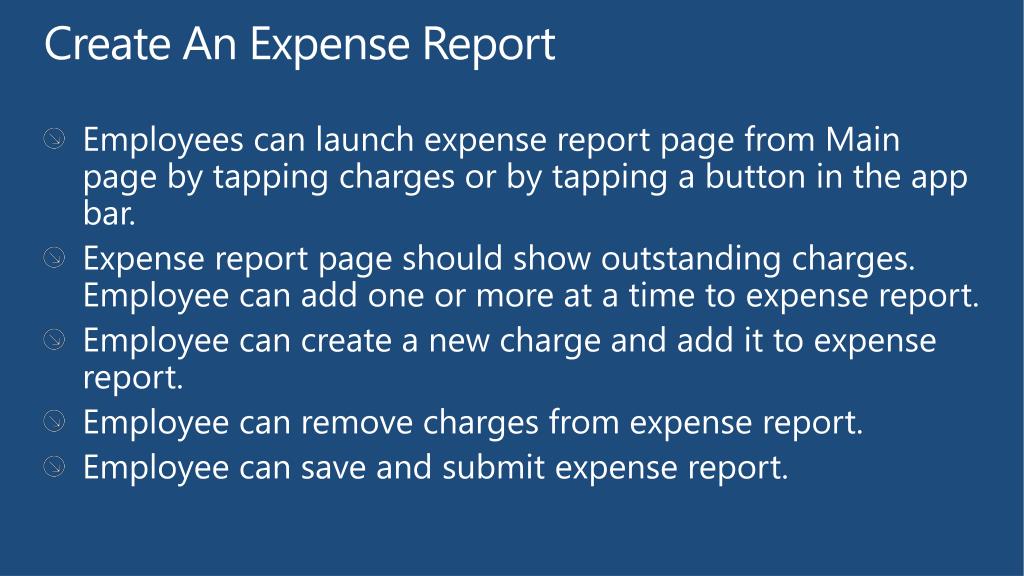 Create An Expense Report

Employees can launch expense report page from Main page by tapping charges or by tapping a button in the app bar.

Expense report page should show outstanding charges. Employee can add one or more at a time to expense report.

Employee can create a new charge and add it to expense report.

Employee can remove charges from expense report.

Employee can save and submit expense report.